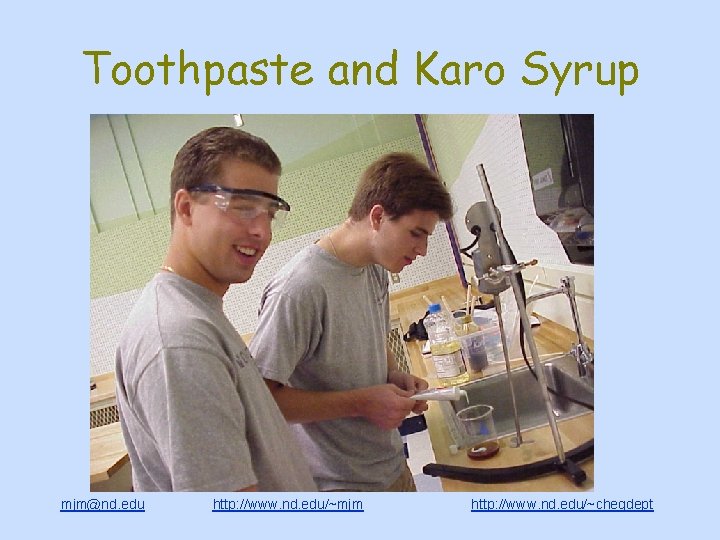 Toothpaste and Karo Syrup

mjm@nd.edu http://www.nd.edu/~mjm http://www.nd.edu/~chegdept